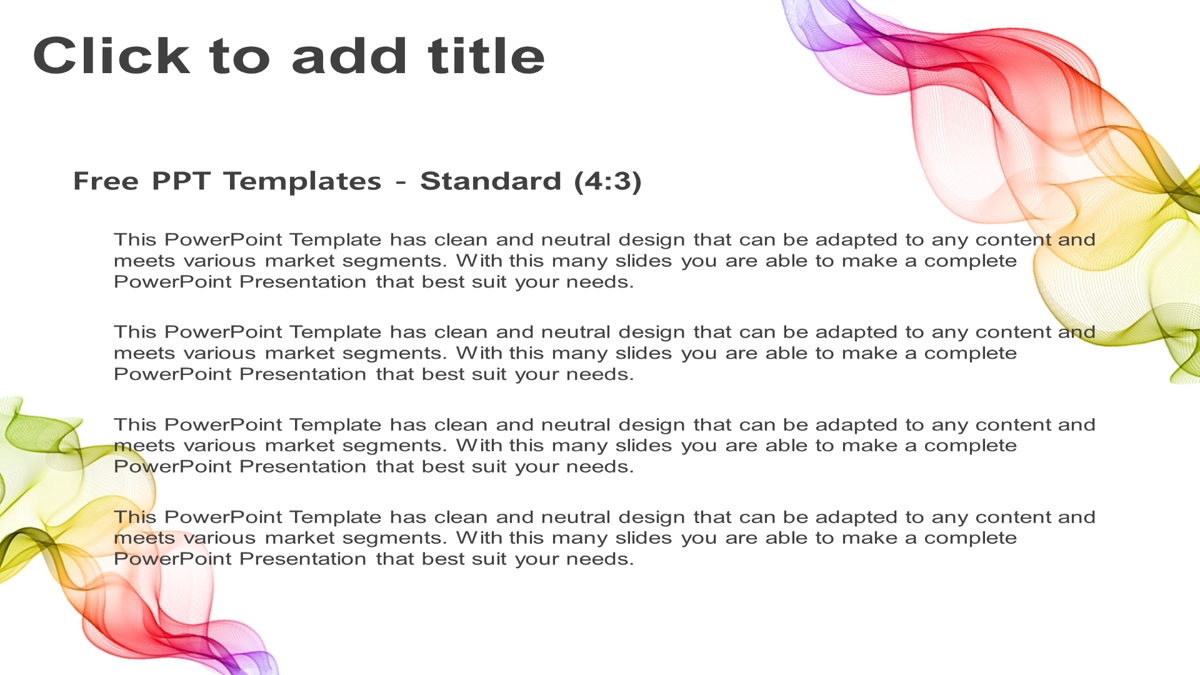 Click to add title

Free PPT Templates - Standard (4:3)

This PowerPoint Template has clean and neutral design that can be adapted to any content and meets various market segments. With this many slides you are able to make a complete PowerPoint Presentation that best suit your needs.

This PowerPoint Template has clean and neutral design that can be adapted to any content and meets various market segments. With this many slides you are able to make a complete PowerPoint Presentation that best suit your needs.

This PowerPoint Template has clean and neutral design that can be adapted to any content and meets various market segments. With this many slides you are able to make a complete PowerPoint Presentation that best suit your needs.

This PowerPoint Template has clean and neutral design that can be adapted to any content and meets various market segments. With this many slides you are able to make a complete PowerPoint Presentation that best suit your needs.